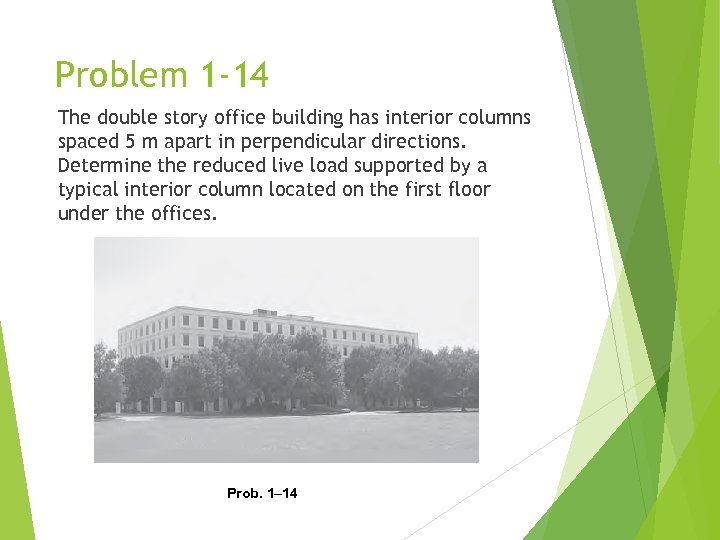 Problem 1-14

The double story office building has interior columns spaced 5 m apart in perpendicular directions. Determine the reduced live load supported by a typical interior column located on the first floor under the offices.

Prob. 1–14